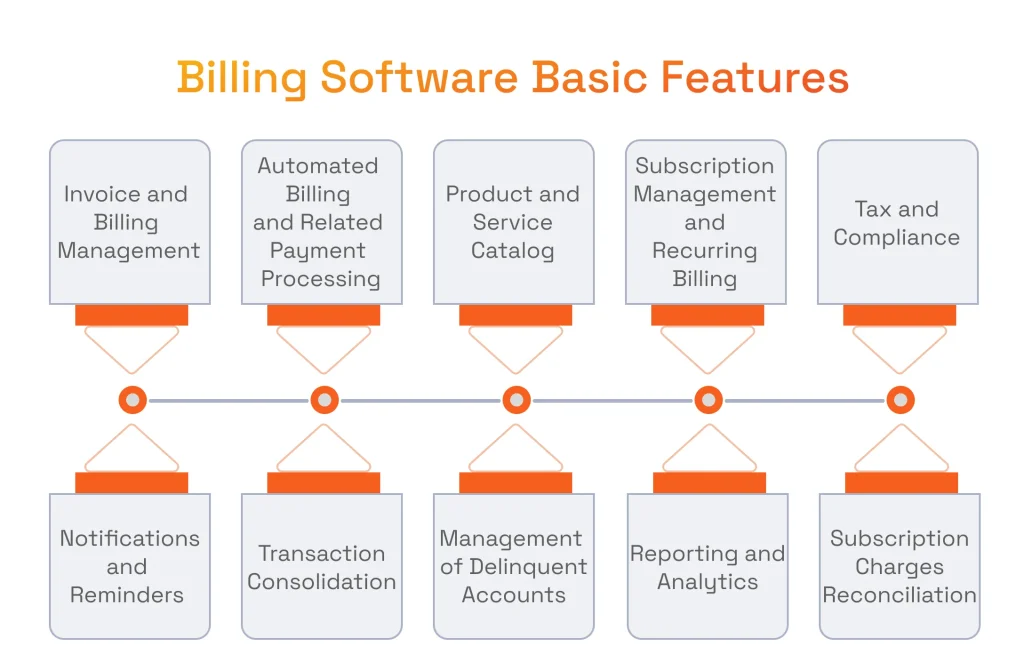 Billing Software Basic Features

Invoice and Billing Management

Automated Billing and Related Payment Processing

Product and Service Catalog

Subscription Management and Recurring Billing

Tax and Compliance

Notifications and Reminders

Transaction Consolidation

Management of Delinquent Accounts

Reporting and Analytics

Subscription Charges Reconciliation